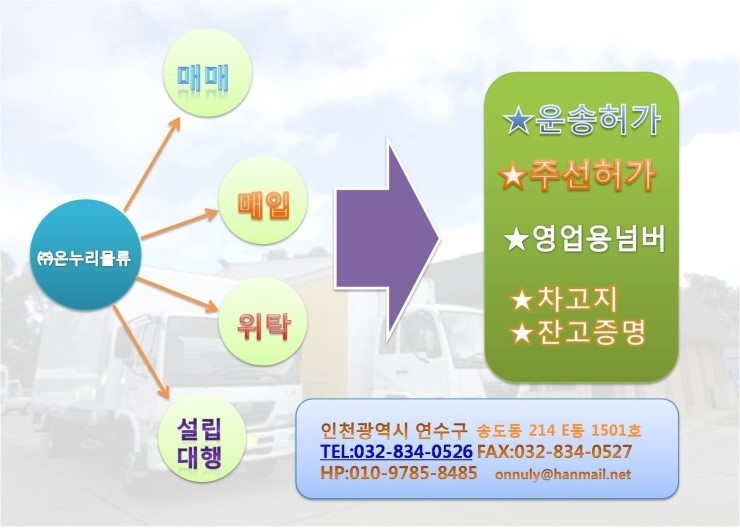 ㈜온누리물류

매매

매입

위탁

설립
대행

★운송허가
★주선허가
★영업용넘버
★차고지
★잔고증명

인천광역시 연수구 송도동 214 E동 1501호
TEL:032-834-0526 FAX:032-834-0527
HP:010-9785-8485 onnuly@hanmail.net